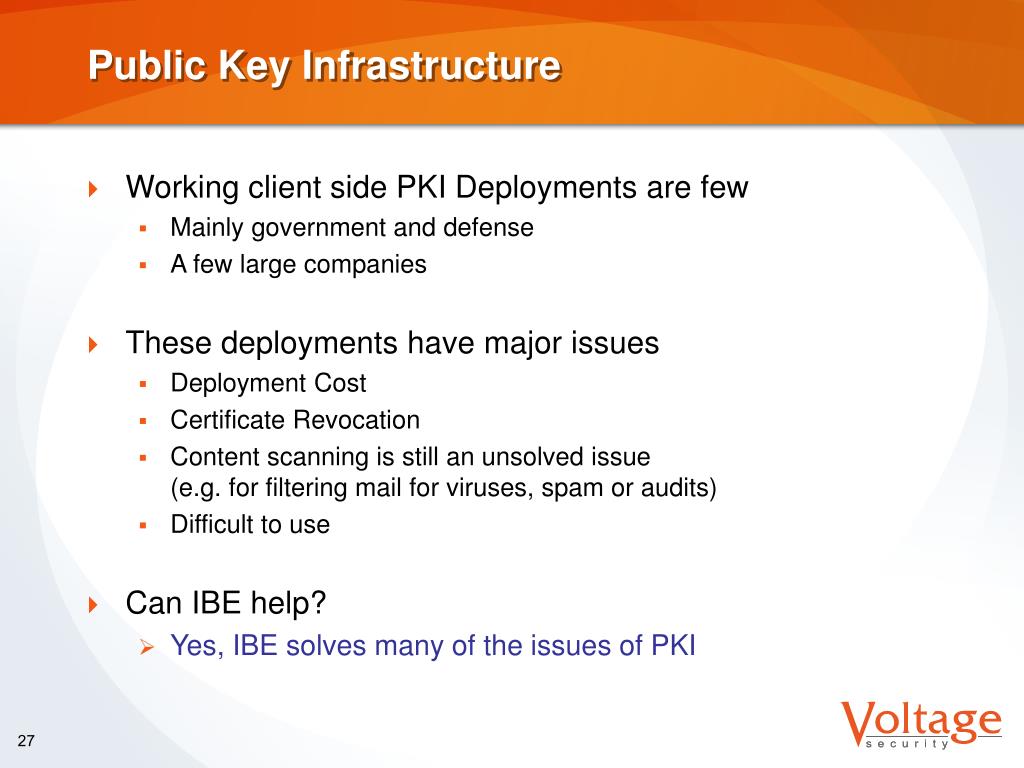 Public Key Infrastructure

Working client side PKI Deployments are few

Mainly government and defense

A few large companies

These deployments have major issues

Deployment Cost

Certificate Revocation

Content scanning is still an unsolved issue (e.g. for filtering mail for viruses, spam or audits)

Difficult to use

Can IBE help?

Yes, IBE solves many of the issues of PKI

27

Voltage security